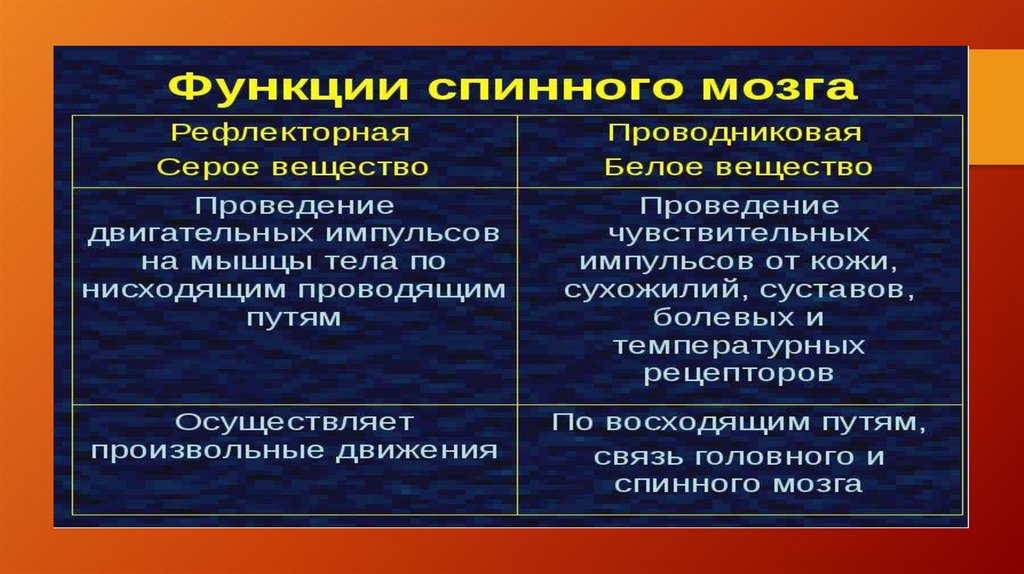 Функции спинного мозга

| Рефлекторная Серое вещество | Проводниковая Белое вещество |
|---|---|
| Проведение двигательных импульсов на мышцы тела по нисходящим проводящим путям | Проведение чувствительных импульсов от кожи, сухожилий, суставов, болевых и температурных рецепторов |
| Осуществляет произвольные движения | По восходящим путям, связь головного и спинного мозга |